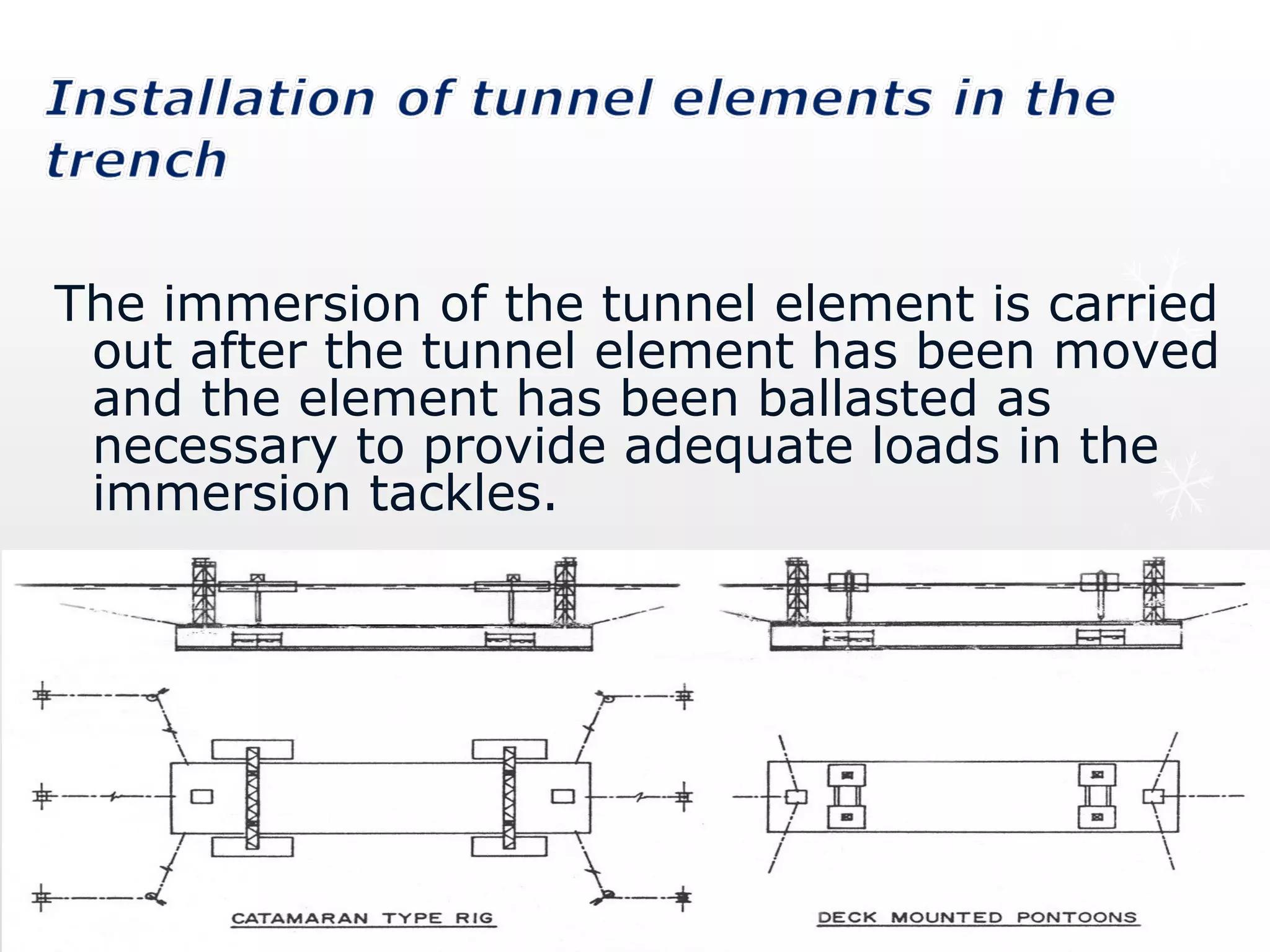 Installation of tunnel elements in the trench

The immersion of the tunnel element is carried out after the tunnel element has been moved and the element has been ballasted as necessary to provide adequate loads in the immersion tackles.

CATAMARAN TYPE RIG

DECK MOUNTED PONTOONS